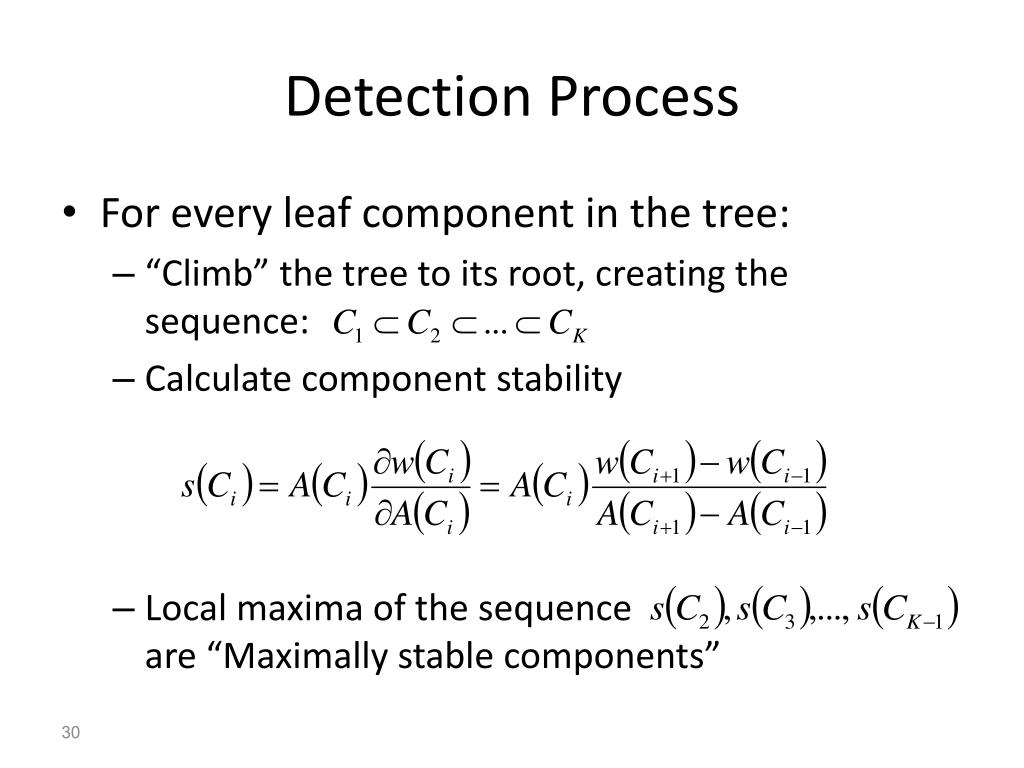 Detection Process

• For every leaf component in the tree:
– “Climb” the tree to its root, creating the sequence: $C_1 \subset C_2 \subset \ldots \subset C_K$
– Calculate component stability

$s(C_i) = A(C_i)\frac{\partial w(C_i)}{\partial A(C_i)} = A(C_i)\frac{w(C_{i+1}) - w(C_{i-1})}{A(C_{i+1}) - A(C_{i-1})}$

– Local maxima of the sequence $s(C_2), s(C_3), \ldots, s(C_{K-1})$ are “Maximally stable components”

30